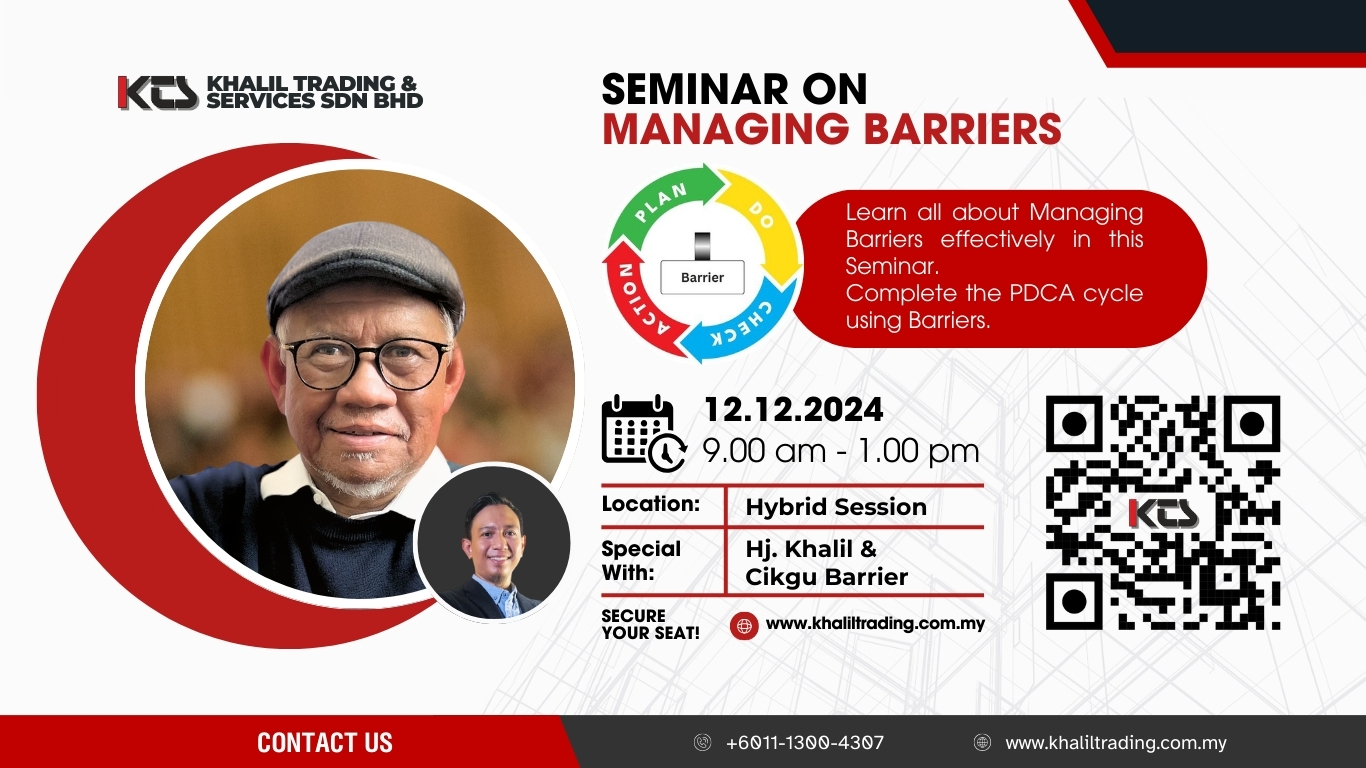 KTS KHALIL TRADING & SERVICES SDN BHD

SEMINAR ON
MANAGING BARRIERS

PLAN
DO
CHECK
ACTION
Barrier

Learn all about Managing Barriers effectively in this Seminar.
Complete the PDCA cycle using Barriers.

12.12.2024
9.00 am - 1.00 pm

| Location: | Hybrid Session |
|---|---|
| Special With: | Hj. Khalil & Cikgu Barrier |

SECURE YOUR SEAT!
www.khaliltrading.com.my

KTS

CONTACT US
+6011-1300-4307
www.khaliltrading.com.my